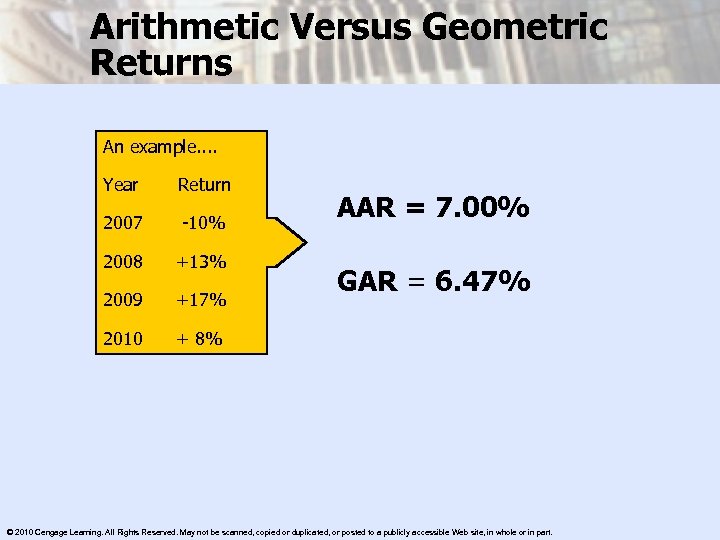 Arithmetic Versus Geometric Returns

An example....

| Year | Return |
|---|---|
| 2007 | -10% |
| 2008 | +13% |
| 2009 | +17% |
| 2010 | + 8% |

AAR = 7.00%

GAR = 6.47%

© 2010 Cengage Learning. All Rights Reserved. May not be scanned, copied or duplicated, or posted to a publicly accessible Web site, in whole or in part.